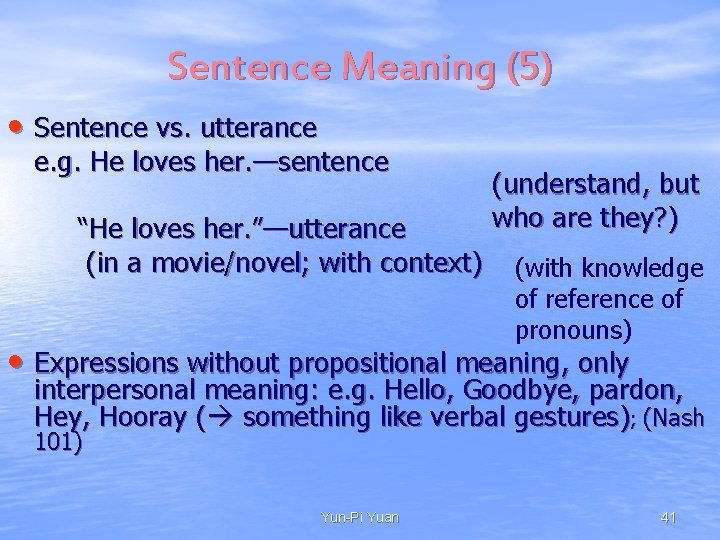 Sentence Meaning (5)

• Sentence vs. utterance
e.g. He loves her.—sentence

(understand, but who are they?)

"He loves her."—utterance
(in a movie/novel; with context)

(with knowledge of reference of pronouns)

• Expressions without propositional meaning, only interpersonal meaning: e.g. Hello, Goodbye, pardon, Hey, Hooray (→ something like verbal gestures); (Nash 101)

Yun-Pi Yuan

41